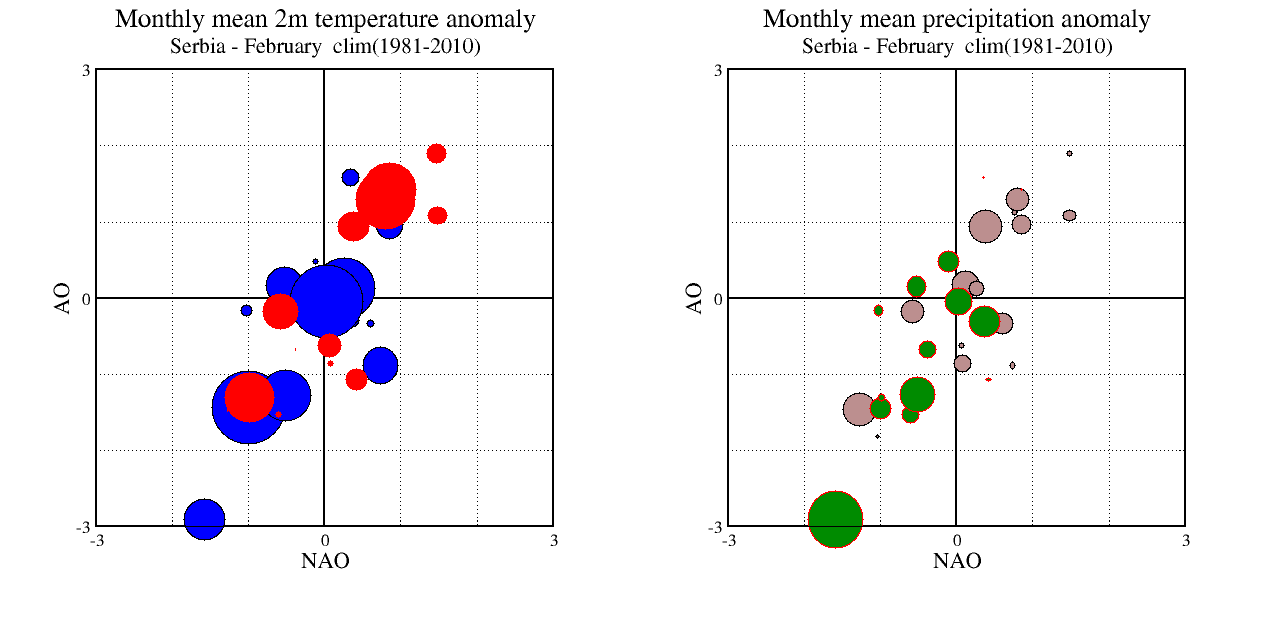 Monthly mean 2m temperature anomaly
Serbia - February clim(1981-2010)

3
AO
0
-3
-3
0
3
NAO

Monthly mean precipitation anomaly
Serbia - February clim(1981-2010)

3
AO
0
-3
-3
0
3
NAO